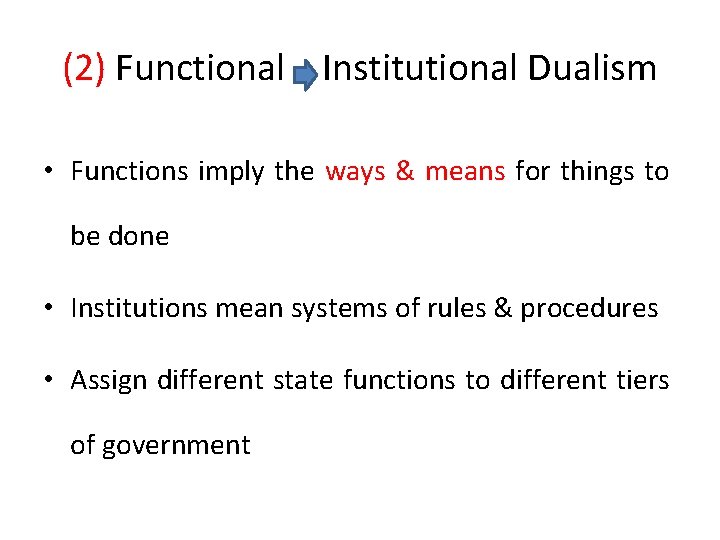 (2) Functional Institutional Dualism

• Functions imply the ways & means for things to be done

• Institutions mean systems of rules & procedures

• Assign different state functions to different tiers of government